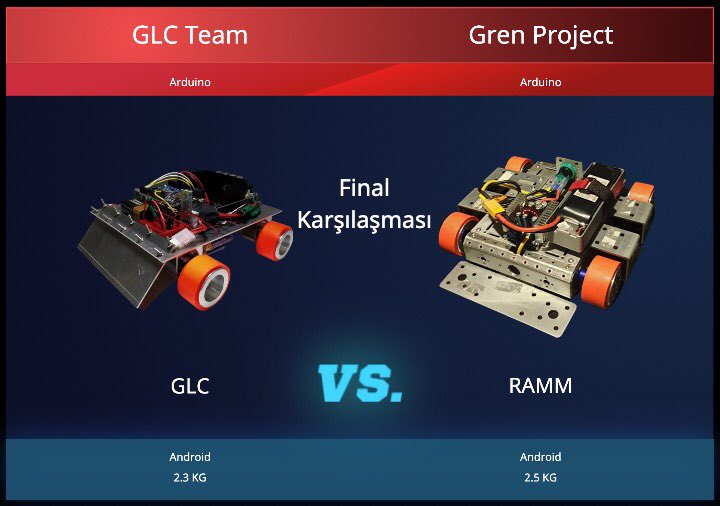 GLC Team

Gren Project

Arduino

Arduino

Final Karşılaşması

GLC

VS.

RAMM

Android

2.3 KG

Android

2.5 KG